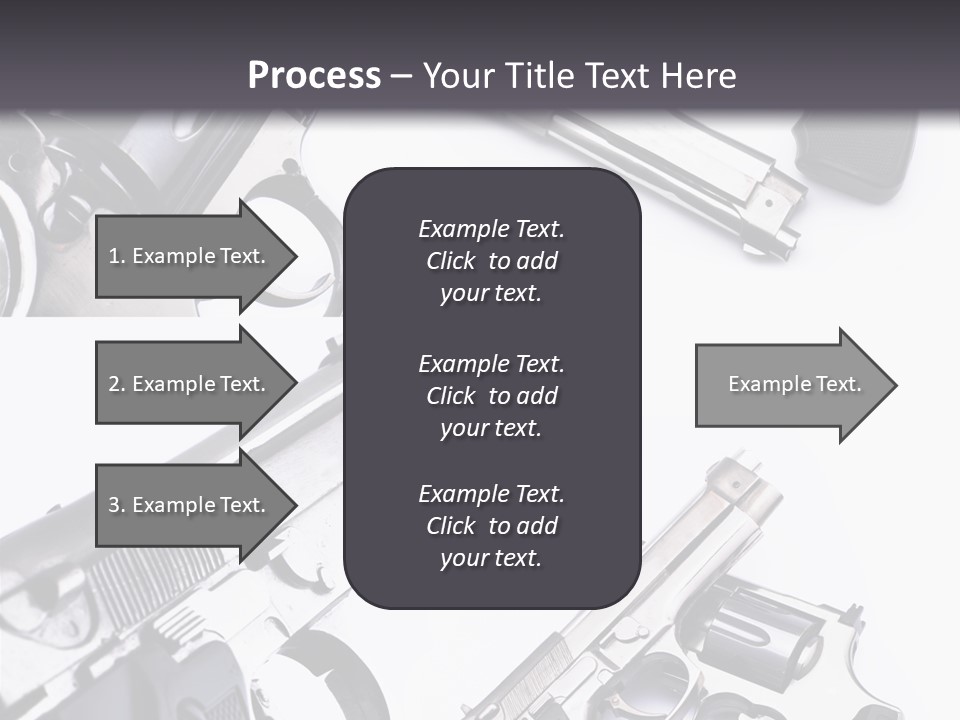 Process – Your Title Text Here

1. Example Text.

2. Example Text.

3. Example Text.

Example Text. Click to add your text.

Example Text. Click to add your text.

Example Text. Click to add your text.

Example Text.